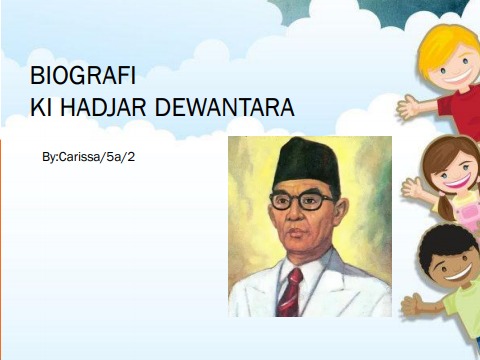 BIOGRAFI
KI HADJAR DEWANTARA

By:Carissa/5a/2